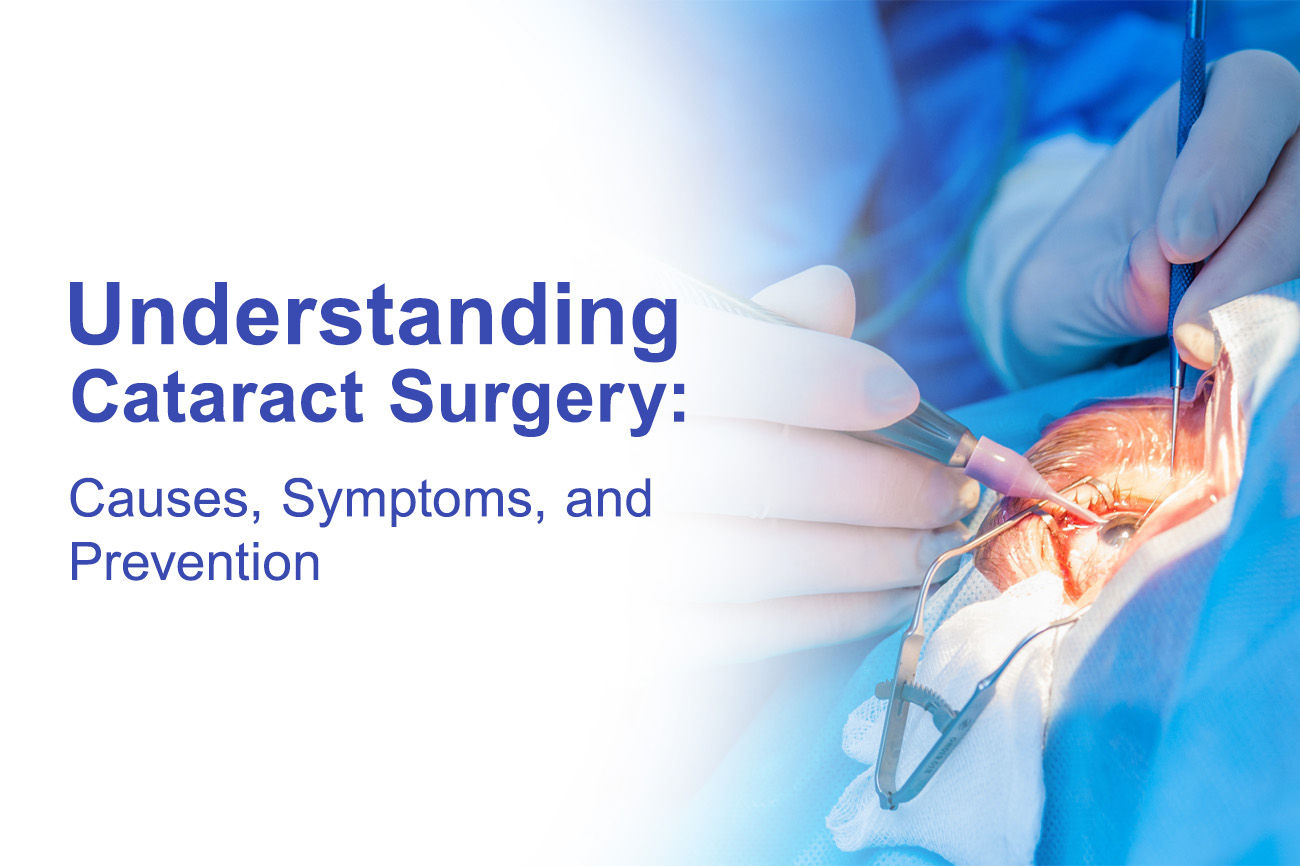 Understanding Cataract Surgery:

Causes, Symptoms, and Prevention